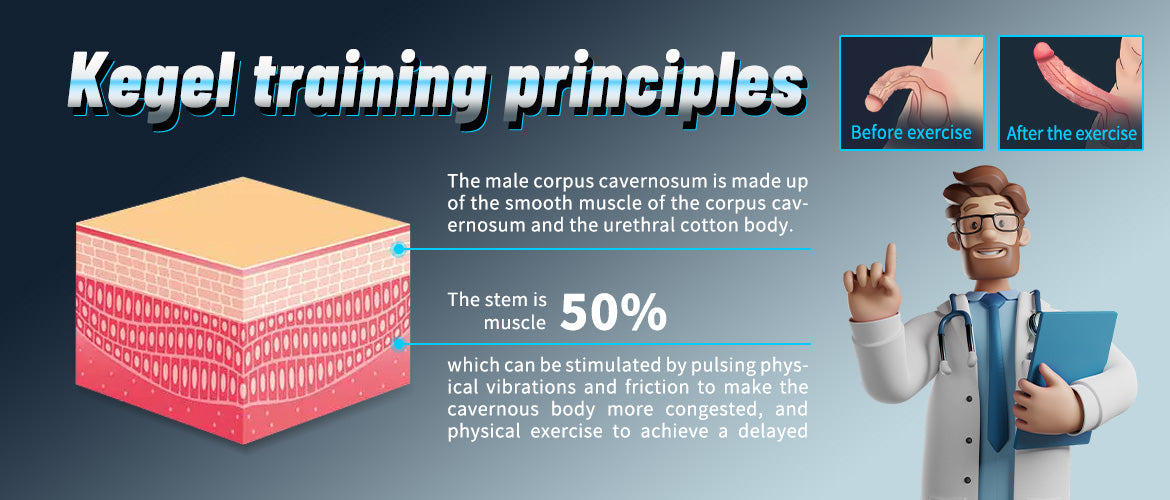 Kegel training principles

Before exercise

After the exercise

The male corpus cavernosum is made up of the smooth muscle of the corpus cavernosum and the urethral cotton body.

The stem is muscle 50%

which can be stimulated by pulsing physical vibrations and friction to make the cavernous body more congested, and physical exercise to achieve a delayed